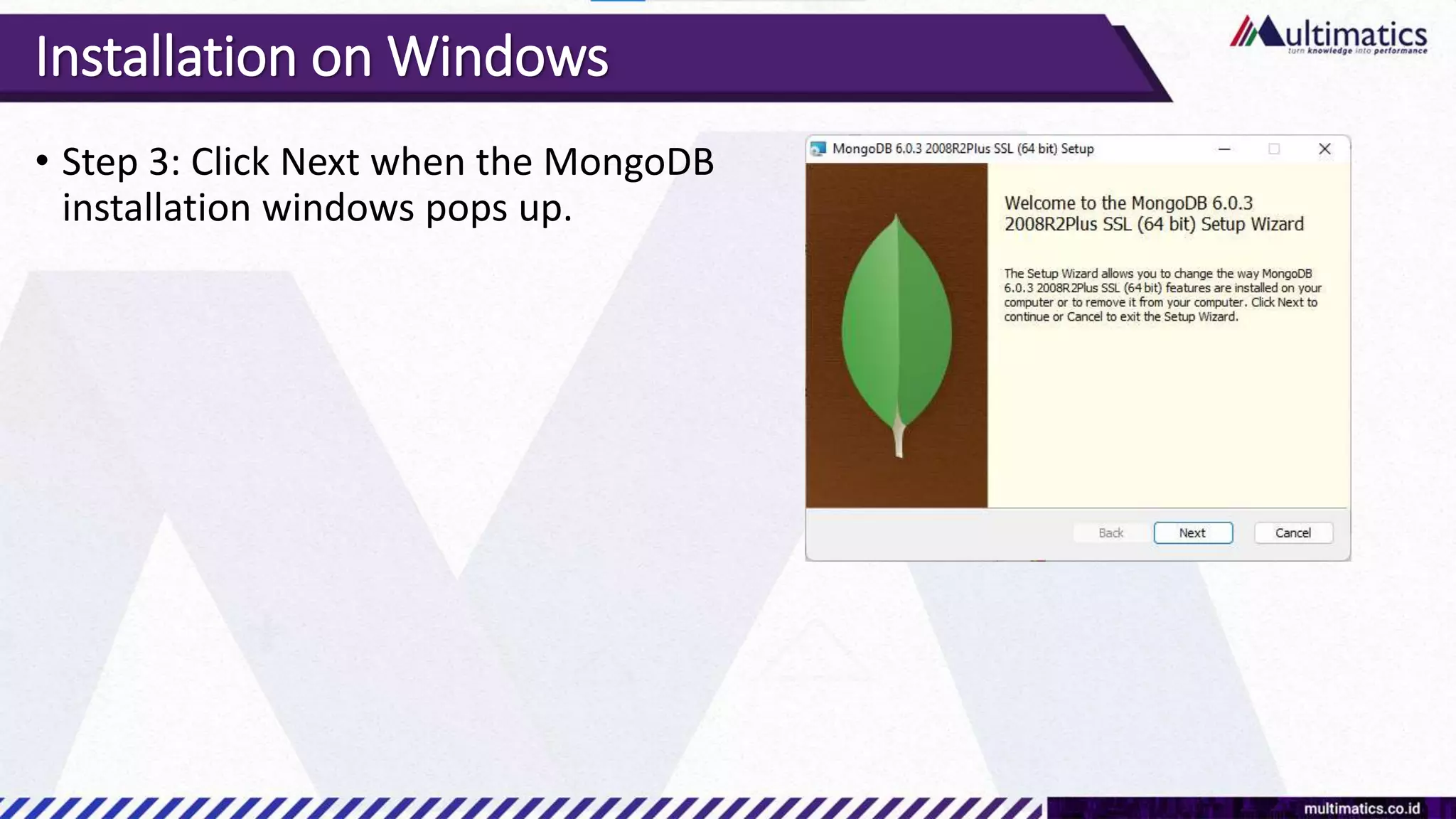 Installation on Windows

Multimatics
turn knowledge into performance

• Step 3: Click Next when the MongoDB installation windows pops up.

MongoDB 6.0.3 2008R2Plus SSL (64 bit) Setup

Welcome to the MongoDB 6.0.3 2008R2Plus SSL (64 bit) Setup Wizard

The Setup Wizard allows you to change the way MongoDB 6.0.3 2008R2Plus SSL (64 bit) features are installed on your computer or to remove it from your computer. Click Next to continue or Cancel to exit the Setup Wizard.

Back Next Cancel

multimatics.co.id